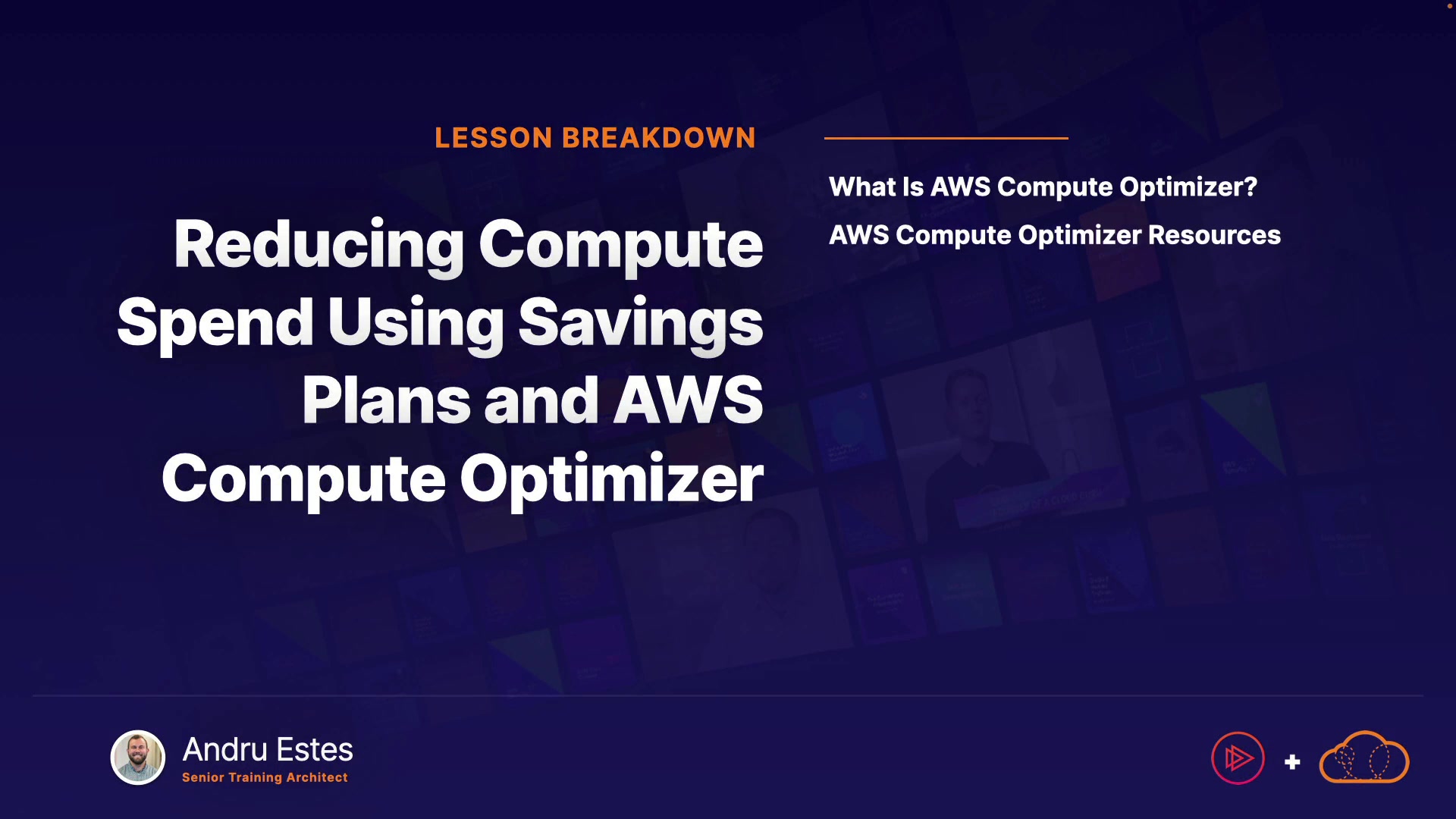 LESSON BREAKDOWN

Reducing Compute Spend Using Savings Plans and AWS Compute Optimizer

What Is AWS Compute Optimizer?

AWS Compute Optimizer Resources

Andru Estes
Senior Training Architect

+